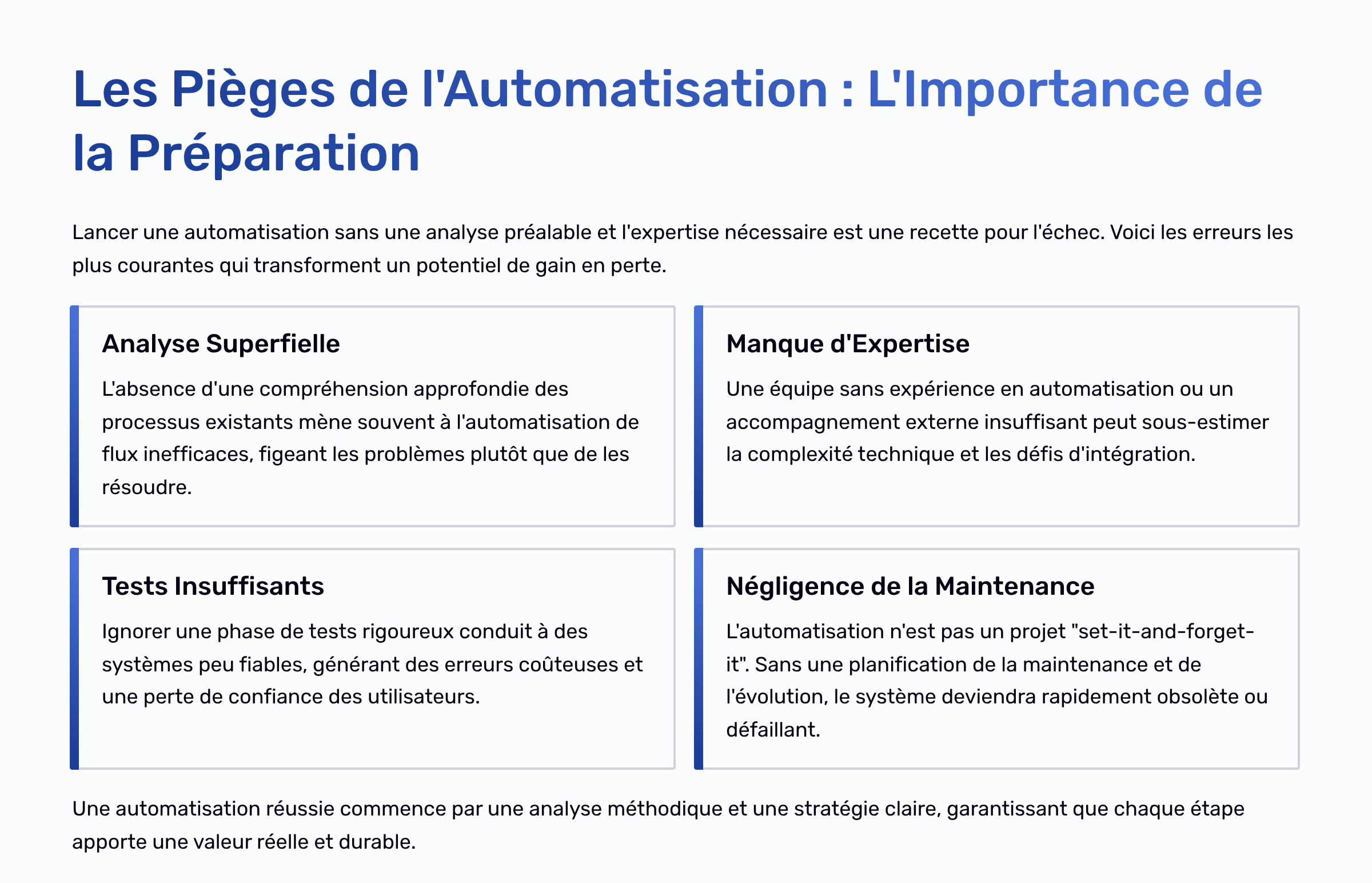 Les Pièges de l'Automatisation : L'Importance de la Préparation

Lancer une automatisation sans une analyse préalable et l'expertise nécessaire est une recette pour l'échec. Voici les erreurs les plus courantes qui transforment un potentiel de gain en perte.

Analyse Superfielle

L'absence d'une compréhension approfondie des processus existants mène souvent à l'automatisation de flux inefficaces, figeant les problèmes plutôt que de les résoudre.

Manque d'Expertise

Une équipe sans expérience en automatisation ou un accompagnement externe insuffisant peut sous-estimer la complexité technique et les défis d'intégration.

Tests Insuffisants

Ignorer une phase de tests rigoureux conduit à des systèmes peu fiables, générant des erreurs coûteuses et une perte de confiance des utilisateurs.

Négligence de la Maintenance

L'automatisation n'est pas un projet "set-it-and-forget-it". Sans une planification de la maintenance et de l'évolution, le système deviendra rapidement obsolète ou défaillant.

Une automatisation réussie commence par une analyse méthodique et une stratégie claire, garantissant que chaque étape apporte une valeur réelle et durable.